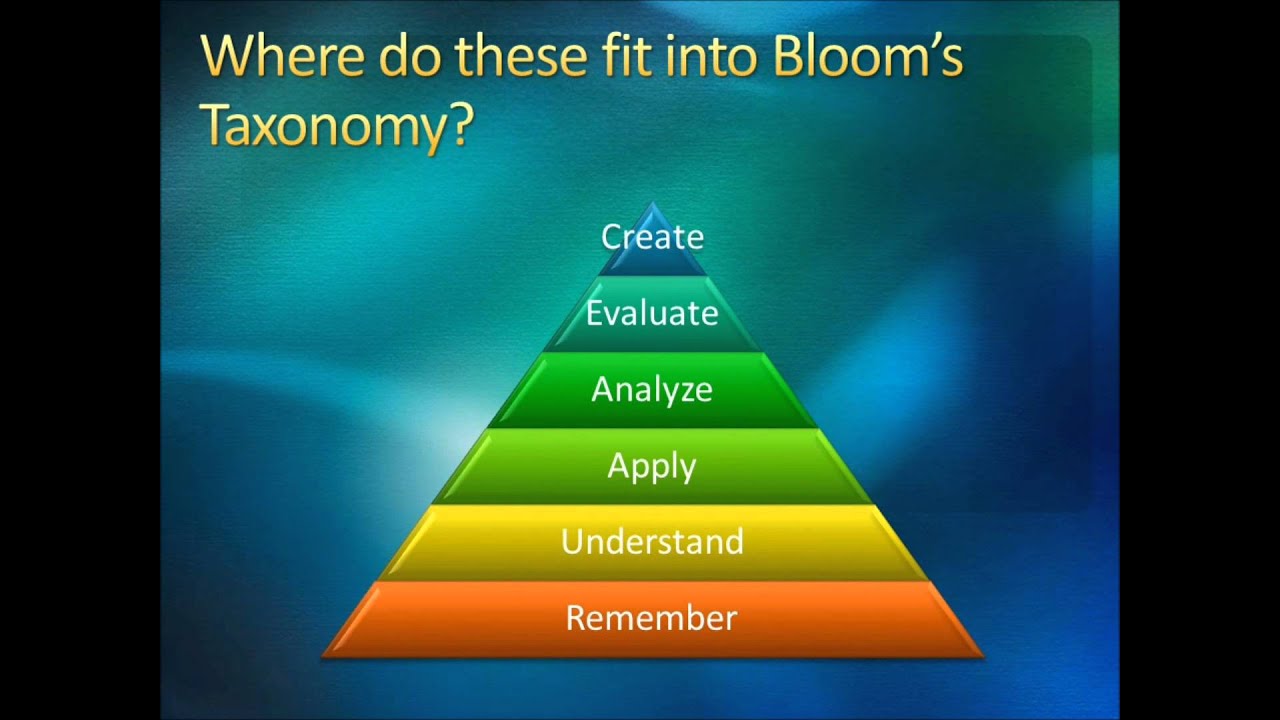 Where do these fit into Bloom's Taxonomy?

Create
Evaluate
Analyze
Apply
Understand
Remember